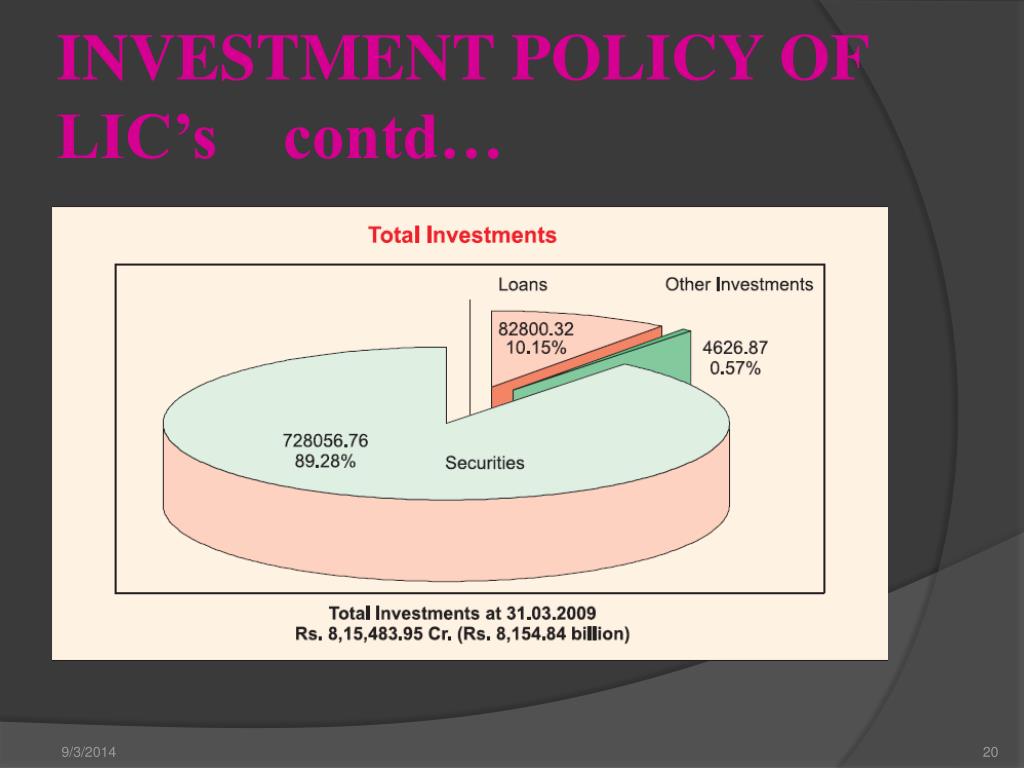 INVESTMENT POLICY OF LIC’s contd…

Total Investments

Loans

Other Investments

82800.32
10.15%

4626.87
0.57%

728056.76
89.28%

Securities

Total Investments at 31.03.2009
Rs. 8,15,483.95 Cr. (Rs. 8,154.84 billion)

9/3/2014

20